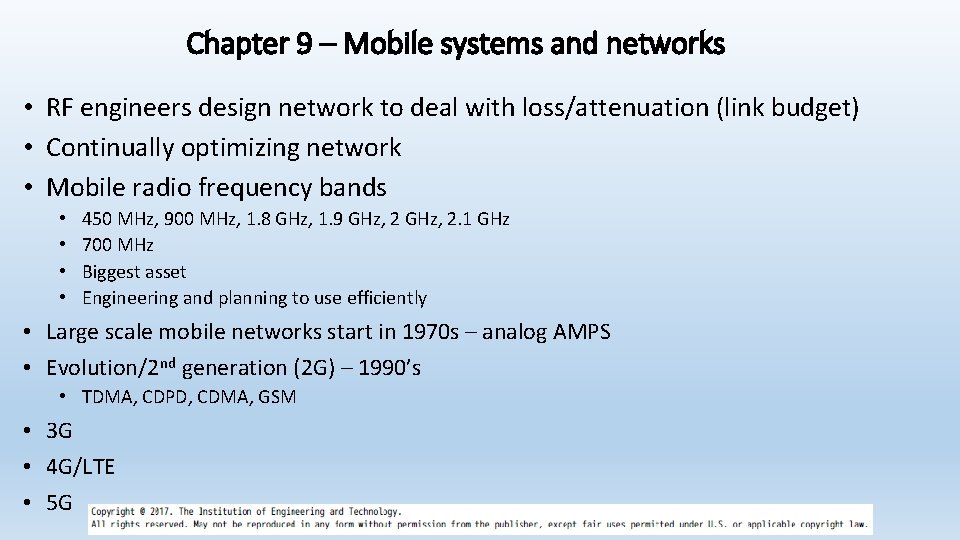 Chapter 9 – Mobile systems and networks

• RF engineers design network to deal with loss/attenuation (link budget)
• Continually optimizing network
• Mobile radio frequency bands
  • 450 MHz, 900 MHz, 1.8 GHz, 1.9 GHz, 2 GHz, 2.1 GHz
  • 700 MHz
  • Biggest asset
  • Engineering and planning to use efficiently
• Large scale mobile networks start in 1970s – analog AMPS
• Evolution/2$^{nd}$ generation (2G) – 1990's
  • TDMA, CDPD, CDMA, GSM
• 3G
• 4G/LTE
• 5G

Copyright © 2017. The Institution of Engineering and Technology.
All rights reserved. May not be reproduced in any form without permission from the publisher, except fair uses permitted under U.S. or applicable copyright law.